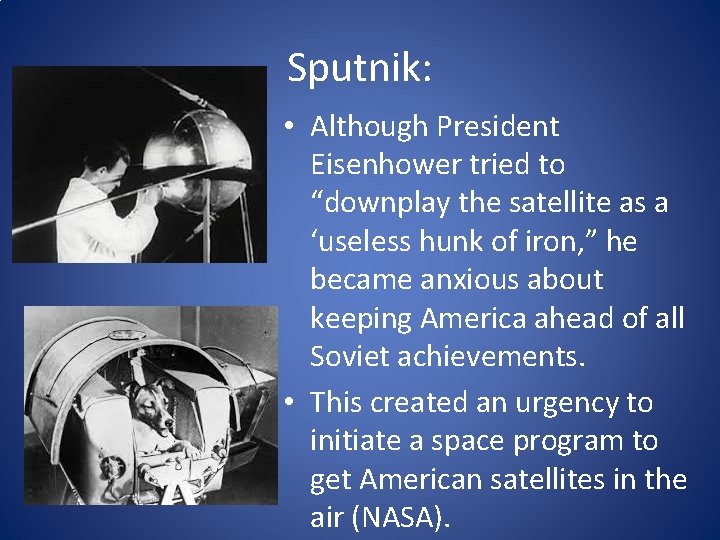 Sputnik:

• Although President Eisenhower tried to “downplay the satellite as a ‘useless hunk of iron,” he became anxious about keeping America ahead of all Soviet achievements.

• This created an urgency to initiate a space program to get American satellites in the air (NASA).